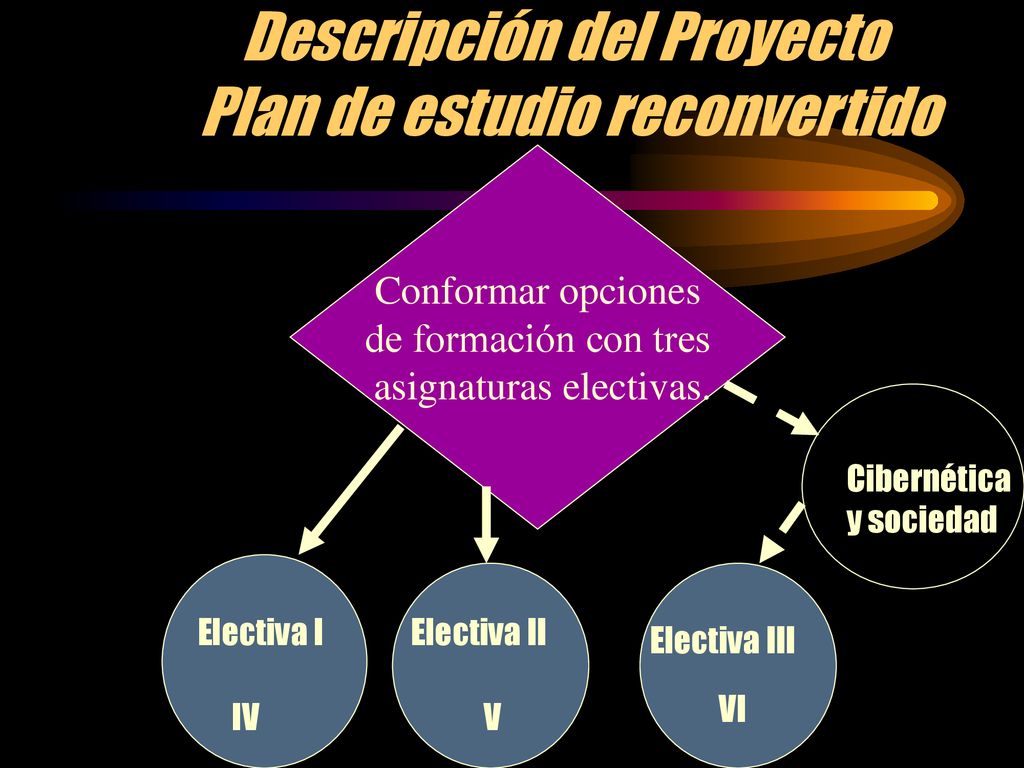 Descripción del Proyecto
Plan de estudio reconvertido

Conformar opciones de formación con tres asignaturas electivas.

Cibernética y sociedad

Electiva I
IV

Electiva II
V

Electiva III
VI